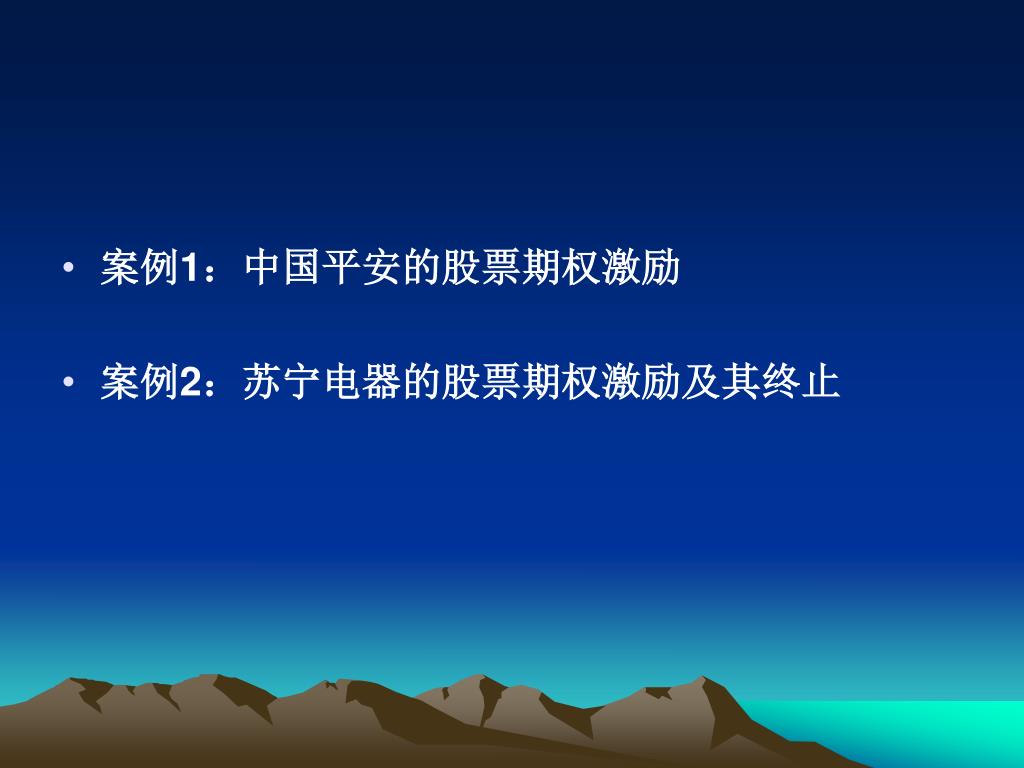 • 案例1：中国平安的股票期权激励

• 案例2：苏宁电器的股票期权激励及其终止